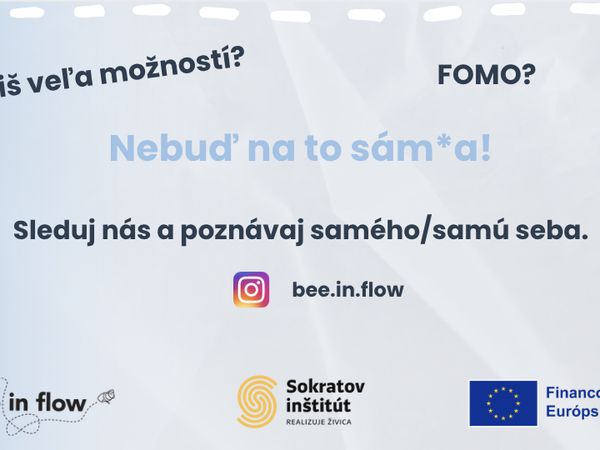 iš veľa možností?

FOMO?

Nebuď na to sám*a!

Sleduj nás a poznávaj samého/samú seba.

bee.in.flow

in flow

Sokratov inštitút
REALIZUJE ŽIVICA

Financo
Európs